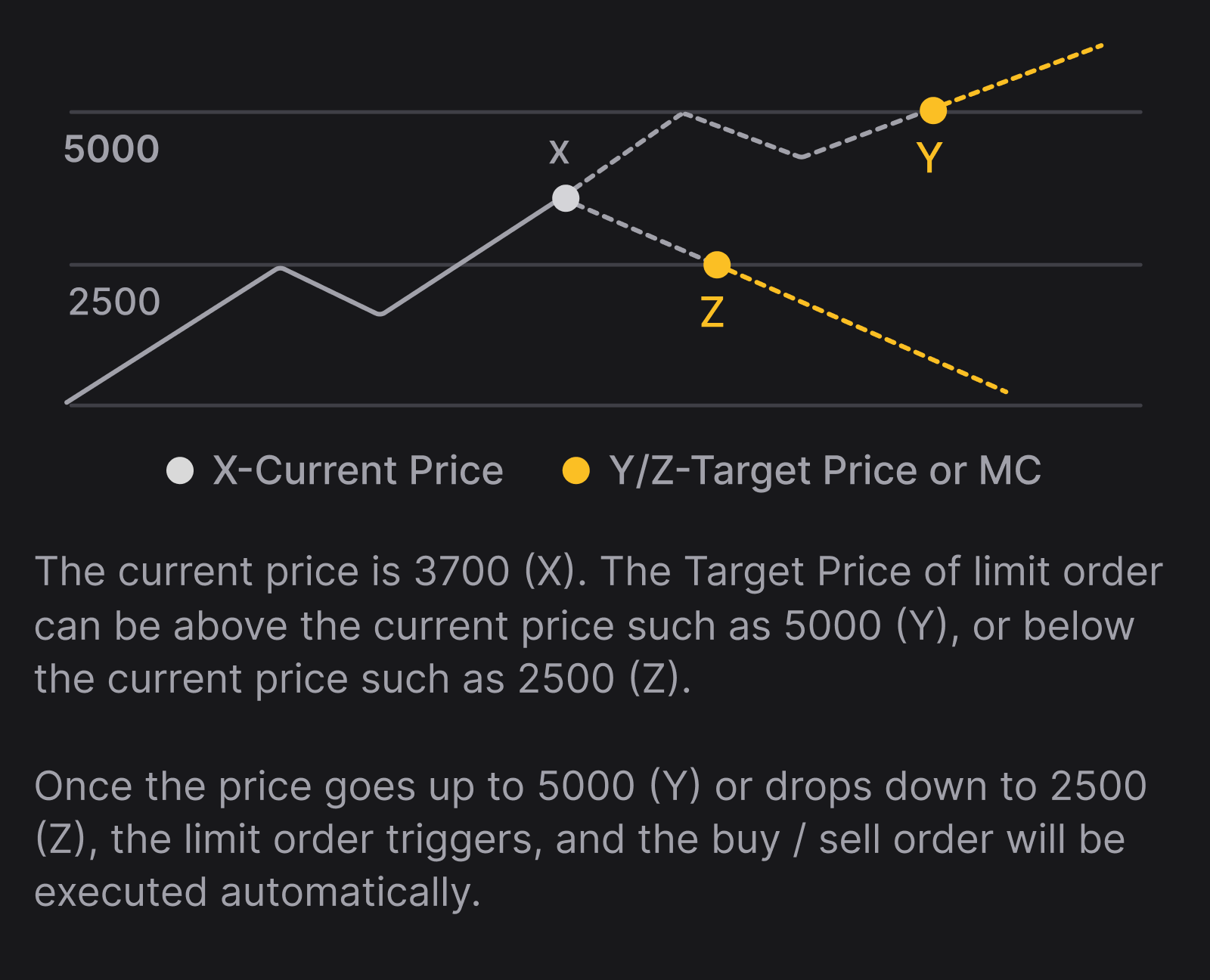 5000
X
Y
2500
Z

X-Current Price
Y/Z-Target Price or MC

The current price is 3700 (X). The Target Price of limit order can be above the current price such as 5000 (Y), or below the current price such as 2500 (Z).

Once the price goes up to 5000 (Y) or drops down to 2500 (Z), the limit order triggers, and the buy / sell order will be executed automatically.